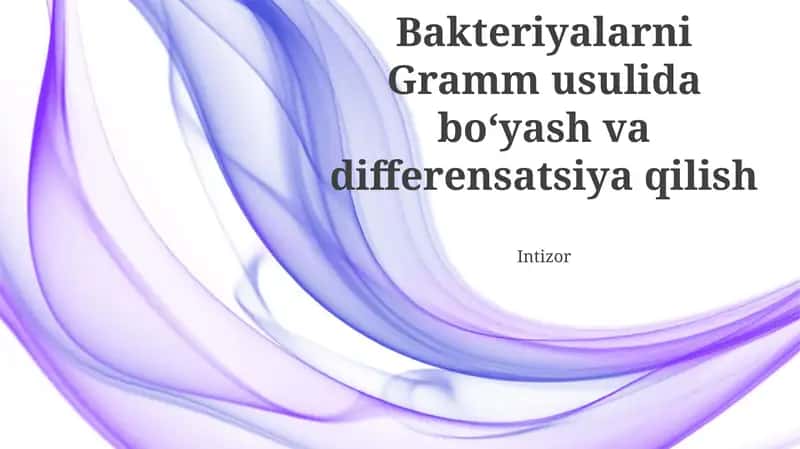 Bakteriyalarni Gramm usulida bo‘yash va differensatsiya qilish

Intizor